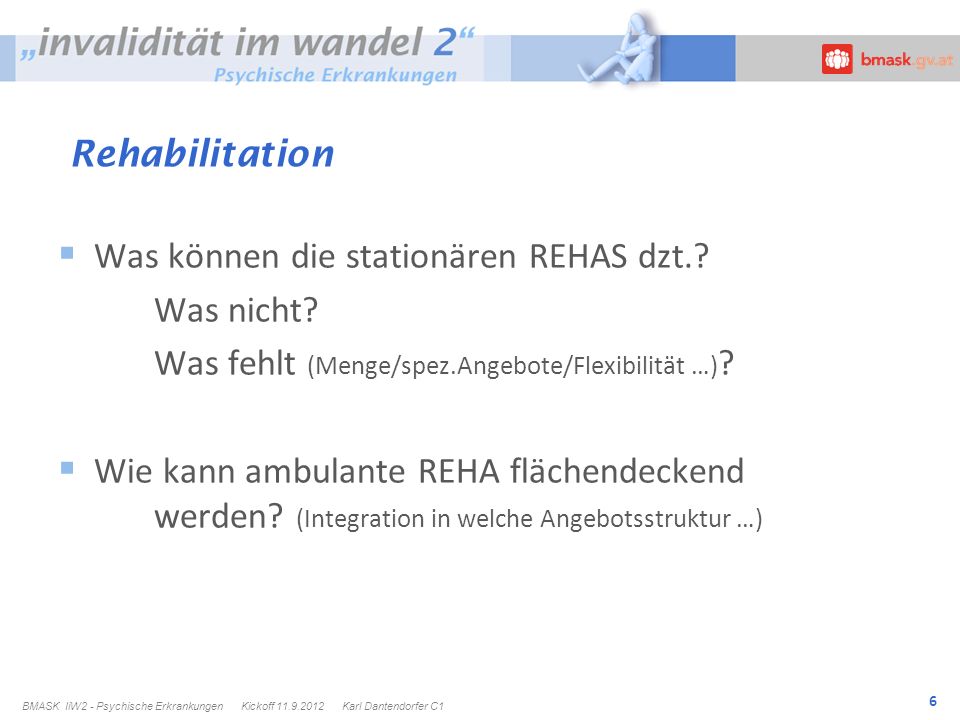 „invalidität im wandel 2“
Psychische Erkrankungen

bmask.gv.at

Rehabilitation

▪ Was können die stationären REHAS dzt.?
Was nicht?
Was fehlt (Menge/spez.Angebote/Flexibilität …)?

▪ Wie kann ambulante REHA flächendeckend werden? (Integration in welche Angebotsstruktur …)

BMASK IIW2 - Psychische Erkrankungen Kickoff 11.9.2012 Karl Dantendorfer C1

6